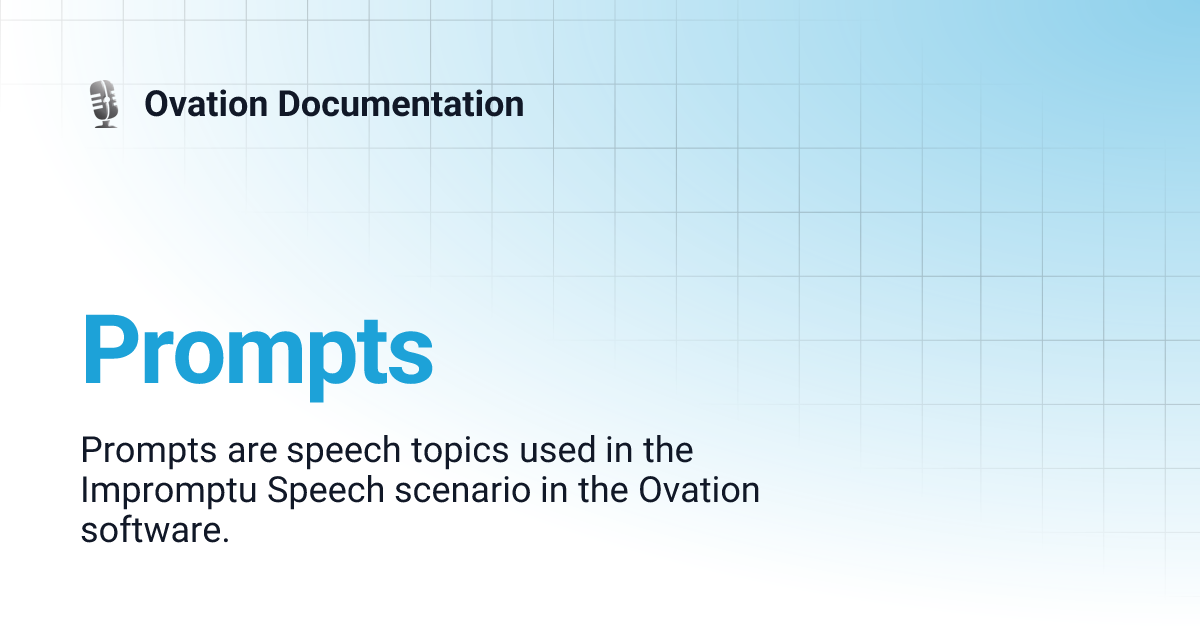 Ovation Documentation

Prompts

Prompts are speech topics used in the Impromptu Speech scenario in the Ovation software.